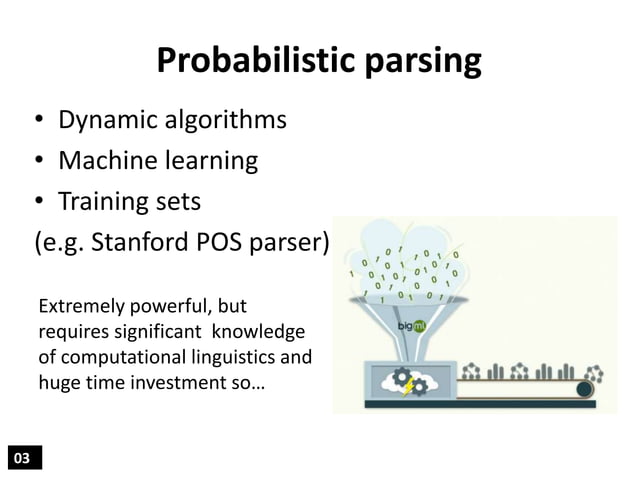 Probabilistic parsing

• Dynamic algorithms
• Machine learning
• Training sets

(e.g. Stanford POS parser)

Extremely powerful, but requires significant knowledge of computational linguistics and huge time investment so…

bigml

03